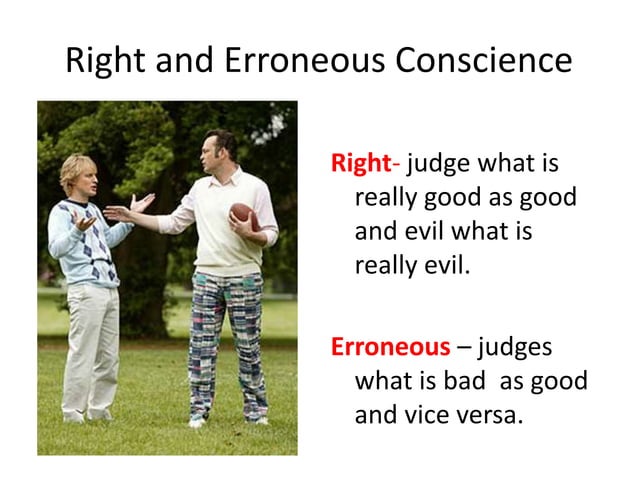 Right and Erroneous Conscience

Right- judge what is really good as good and evil what is really evil.

Erroneous – judges what is bad as good and vice versa.